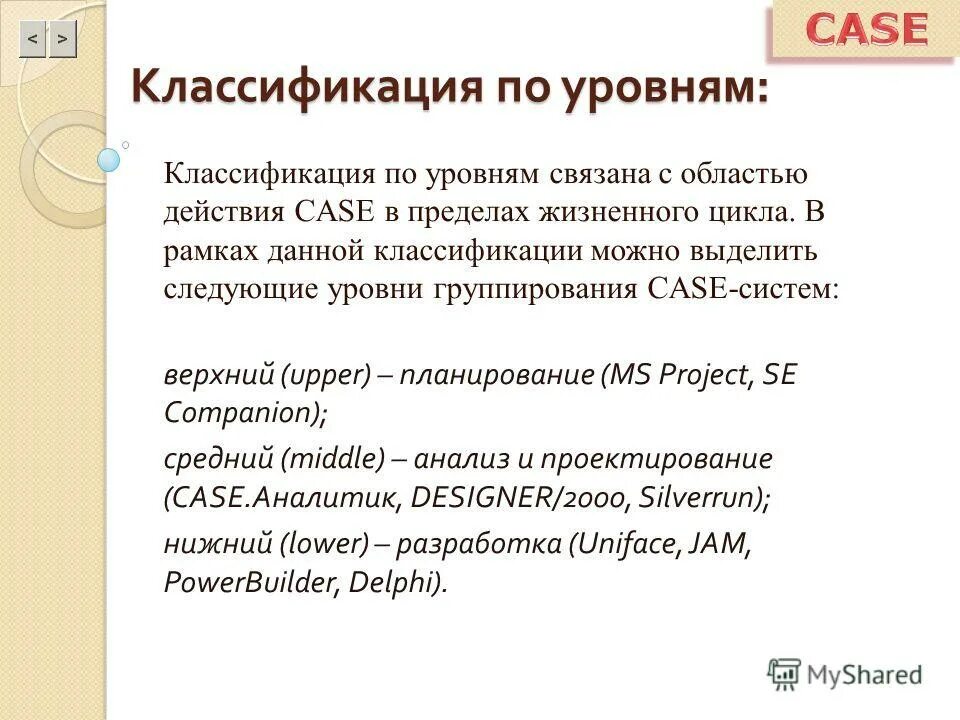 < >

CASE

Классификация по уровням:

Классификация по уровням связана с областью действия CASE в пределах жизненного цикла. В рамках данной классификации можно выделить следующие уровни группирования CASE-систем:

верхний (upper) – планирование (MS Project, SE Companion);

средний (middle) – анализ и проектирование (CASE.Аналитик, DESIGNER/2000, Silverrun);

нижний (lower) – разработка (Uniface, JAM, PowerBuilder, Delphi).

MyShared